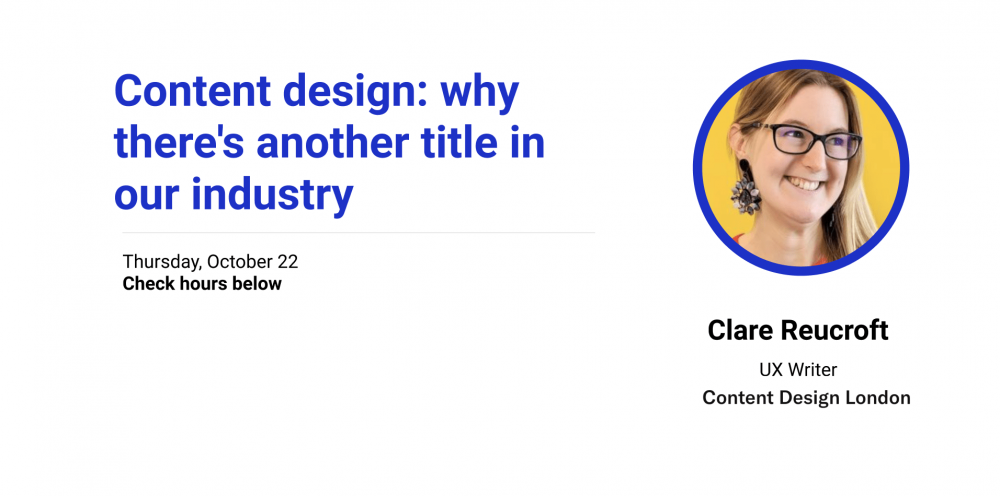 Content design: why there's another title in our industry

Thursday, October 22
Check hours below

Clare Reucroft
UX Writer
Content Design London